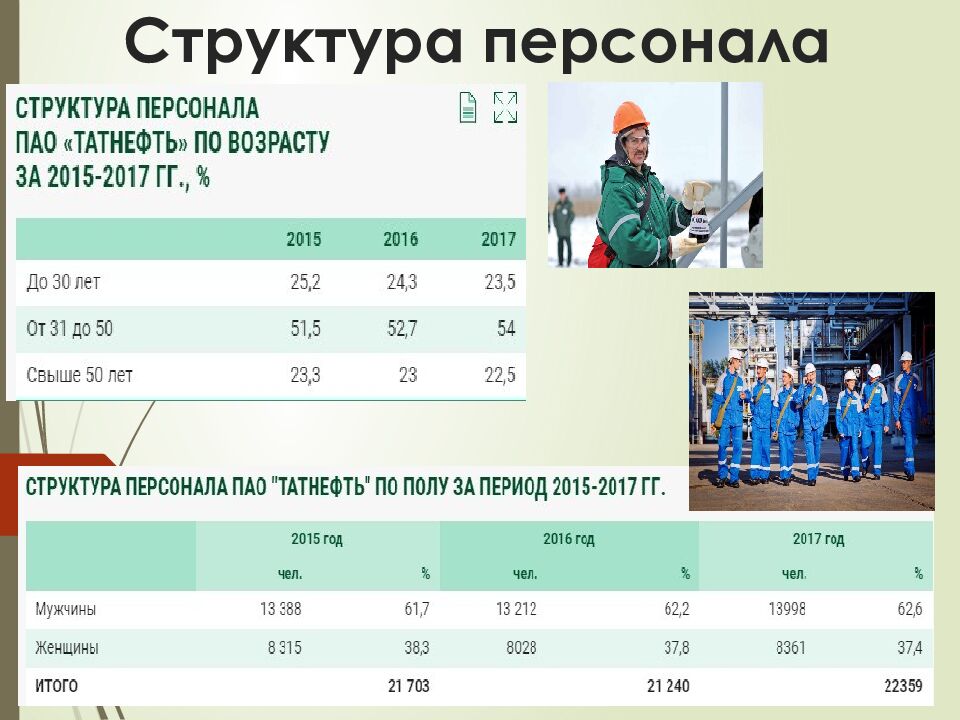 Структура персонала

СТРУКТУРА ПЕРСОНАЛА ПАО «ТАТНЕФТЬ» ПО ВОЗРАСТУ ЗА 2015-2017 ГГ., %

| | 2015 | 2016 | 2017 |
|---|---|---|---|
| До 30 лет | 25,2 | 24,3 | 23,5 |
| От 31 до 50 | 51,5 | 52,7 | 54 |
| Свыше 50 лет | 23,3 | 23 | 22,5 |

СТРУКТУРА ПЕРСОНАЛА ПАО "ТАТНЕФТЬ" ПО ПОЛУ ЗА ПЕРИОД 2015-2017 ГГ.

| | 2015 год | | 2016 год | | 2017 год | |
|---|---|---|---|---|---|---|
| | чел. | % | чел. | % | чел. | % |
| Мужчины | 13 388 | 61,7 | 13 212 | 62,2 | 13998 | 62,6 |
| Женщины | 8 315 | 38,3 | 8028 | 37,8 | 8361 | 37,4 |
| ИТОГО | | 21 703 | | 21 240 | | 22359 |